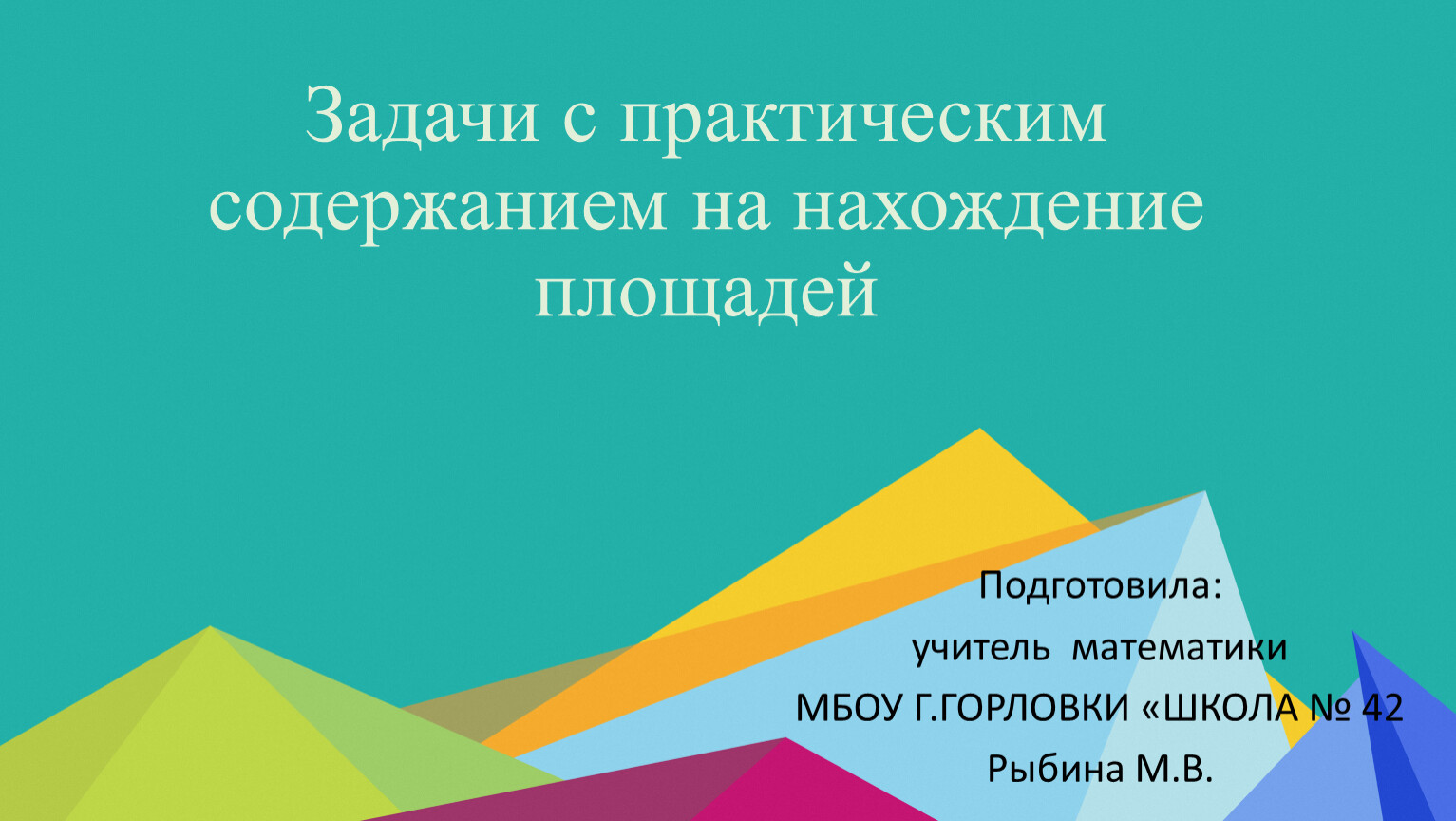 Задачи с практическим содержанием на нахождение площадей

Подготовила:
учитель математики
МБОУ Г.ГОРЛОВКИ «ШКОЛА № 42
Рыбина М.В.